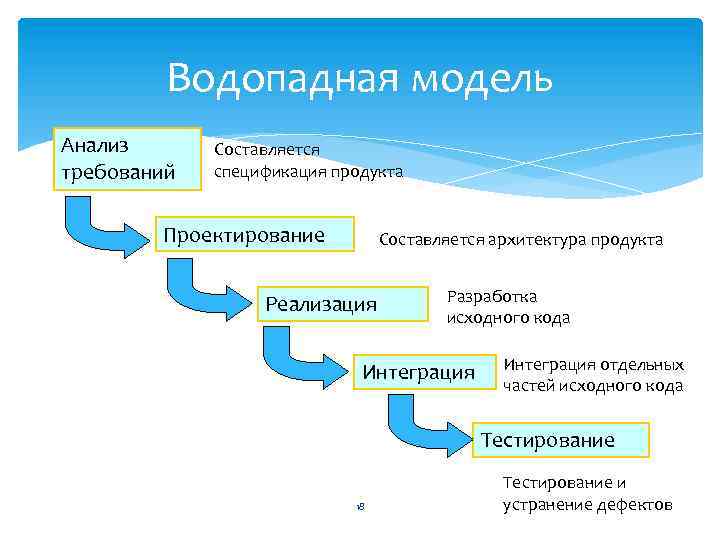 Водопадная модель

Анализ требований

Составляется спецификация продукта

Проектирование

Составляется архитектура продукта

Реализация

Разработка исходного кода

Интеграция

Интеграция отдельных частей исходного кода

Тестирование

Тестирование и устранение дефектов

18